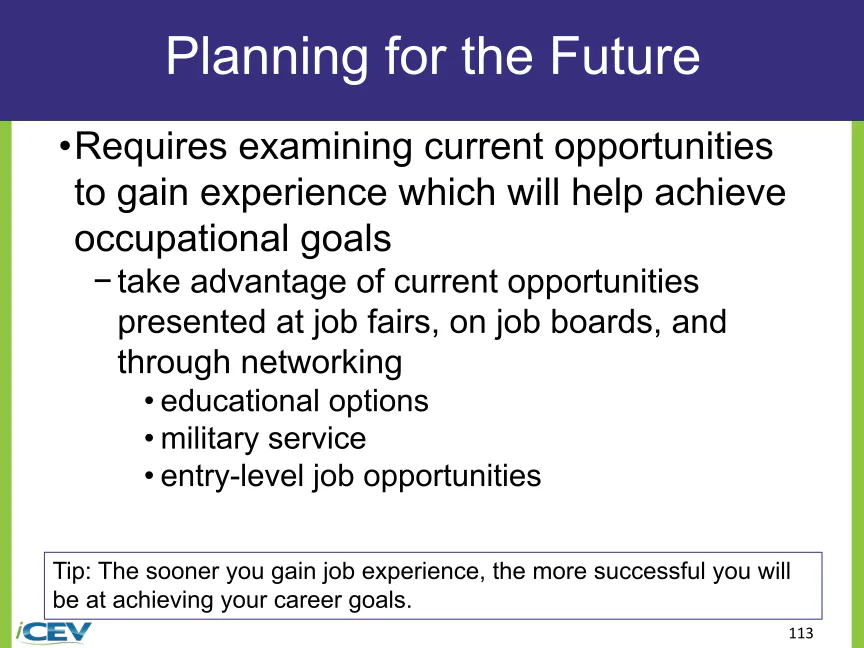 Planning for the Future

•Requires examining current opportunities to gain experience which will help achieve occupational goals

− take advantage of current opportunities presented at job fairs, on job boards, and through networking

• educational options
• military service
• entry-level job opportunities

Tip: The sooner you gain job experience, the more successful you will be at achieving your career goals.

iCEV

113